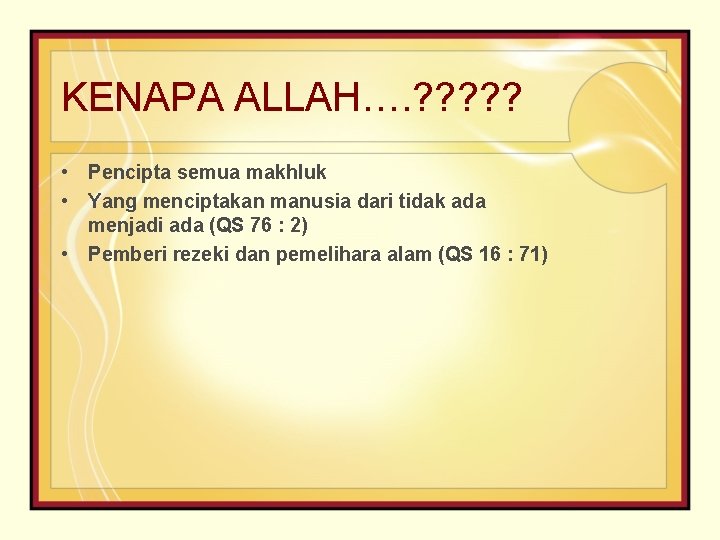 KENAPA ALLAH….?????

• Pencipta semua makhluk
• Yang menciptakan manusia dari tidak ada menjadi ada (QS 76 : 2)
• Pemberi rezeki dan pemelihara alam (QS 16 : 71)